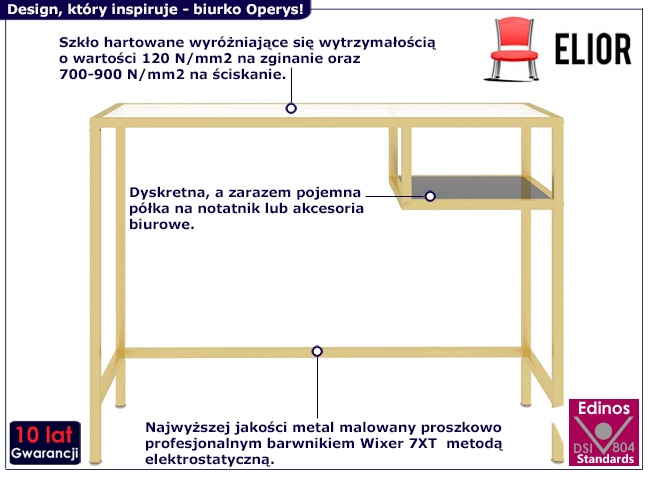 Design, który inspiruje - biurko Operys!

ELIOR

Szkło hartowane wyróżniające się wytrzymałością o wartości 120 N/mm2 na zginanie oraz 700-900 N/mm2 na ściskanie.

Dyskretna, a zarazem pojemna półka na notatnik lub akcesoria biurowe.

Najwyższej jakości metal malowany proszkowo profesjonalnym barwnikiem Wixer 7XT metodą elektrostatyczną.

10 lat
Gwarancji

Edinos
DSI 804
Standards